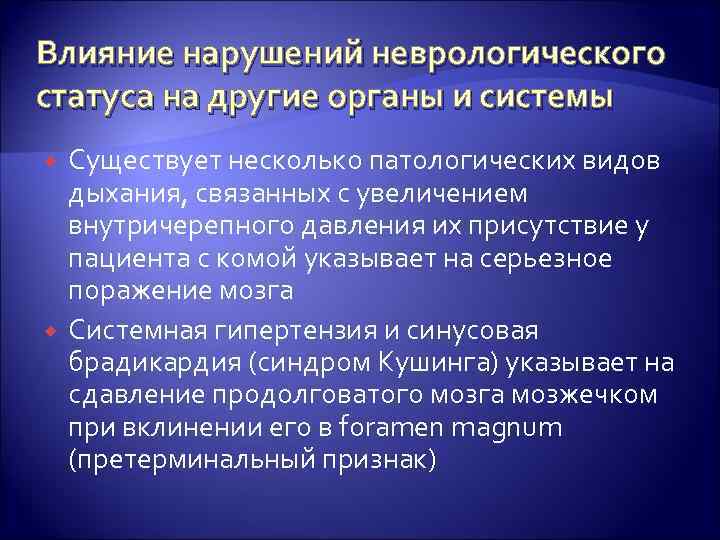 Влияние нарушений неврологического статуса на другие органы и системы

Существует несколько патологических видов дыхания, связанных с увеличением внутричерепного давления их присутствие у пациента с комой указывает на серьезное поражение мозга

Системная гипертензия и синусовая брадикардия (синдром Кушинга) указывает на сдавление продолговатого мозга мозжечком при вклинении его в foramen magnum (претерминальный признак)